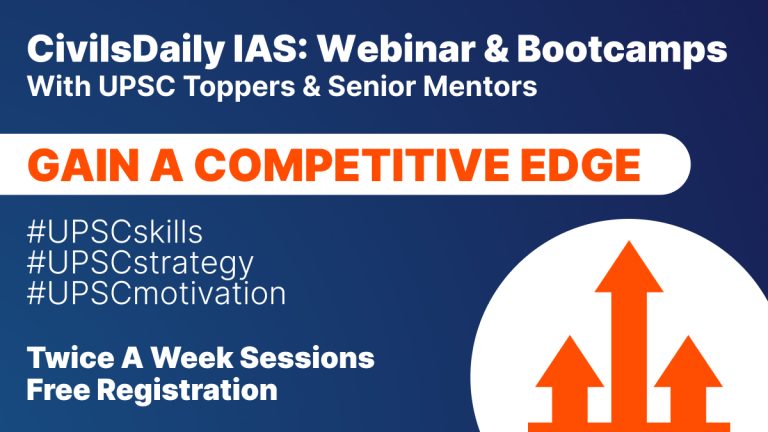 CivilsDaily IAS: Webinar & Bootcamps
With UPSC Toppers & Senior Mentors

GAIN A COMPETITIVE EDGE

#UPSCskills
#UPSCstrategy
#UPSCmotivation

Twice A Week Sessions
Free Registration